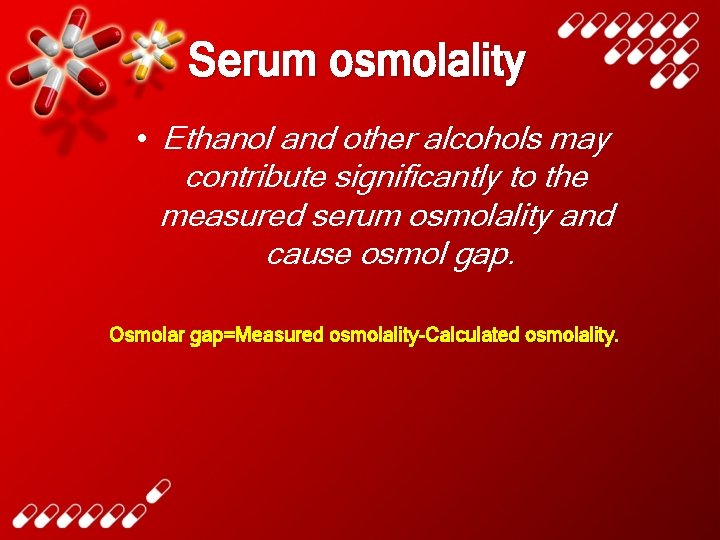 Serum osmolality

• Ethanol and other alcohols may contribute significantly to the measured serum osmolality and cause osmol gap.

Osmolar gap=Measured osmolality-Calculated osmolality.